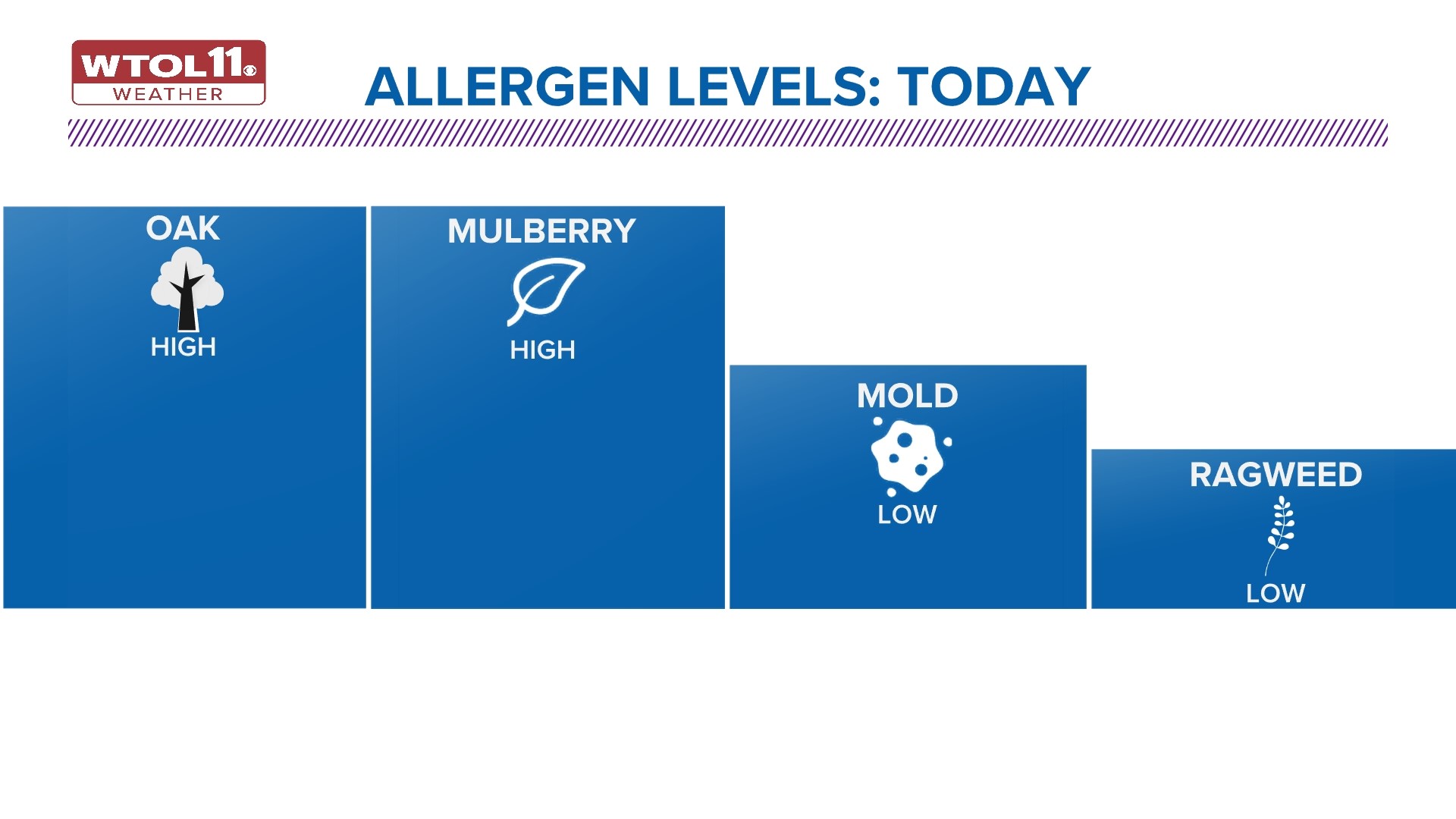 WTOL11
WEATHER

ALLERGEN LEVELS: TODAY

OAK
HIGH

MULBERRY
HIGH

MOLD
LOW

RAGWEED
LOW